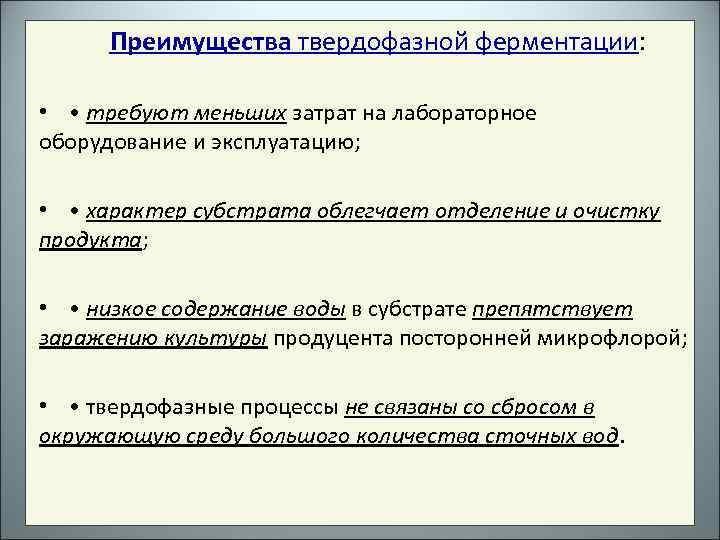 Преимущества твердофазной ферментации:

• • требуют меньших затрат на лабораторное оборудование и эксплуатацию;

• • характер субстрата облегчает отделение и очистку продукта;

• • низкое содержание воды в субстрате препятствует заражению культуры продуцента посторонней микрофлорой;

• • твердофазные процессы не связаны со сбросом в окружающую среду большого количества сточных вод.